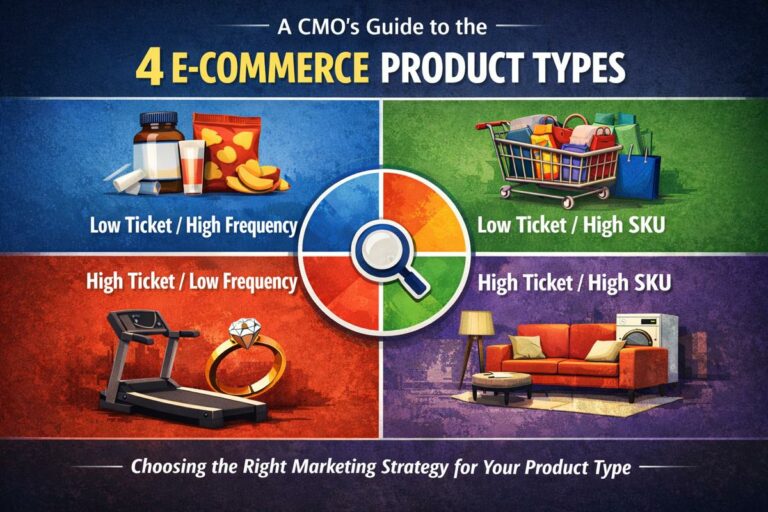 A CMO's Guide to the

4 E-COMMERCE PRODUCT TYPES

Low Ticket / High Frequency

Low Ticket / High SKU

High Ticket / Low Frequency

High Ticket / High SKU

Choosing the Right Marketing Strategy for Your Product Type